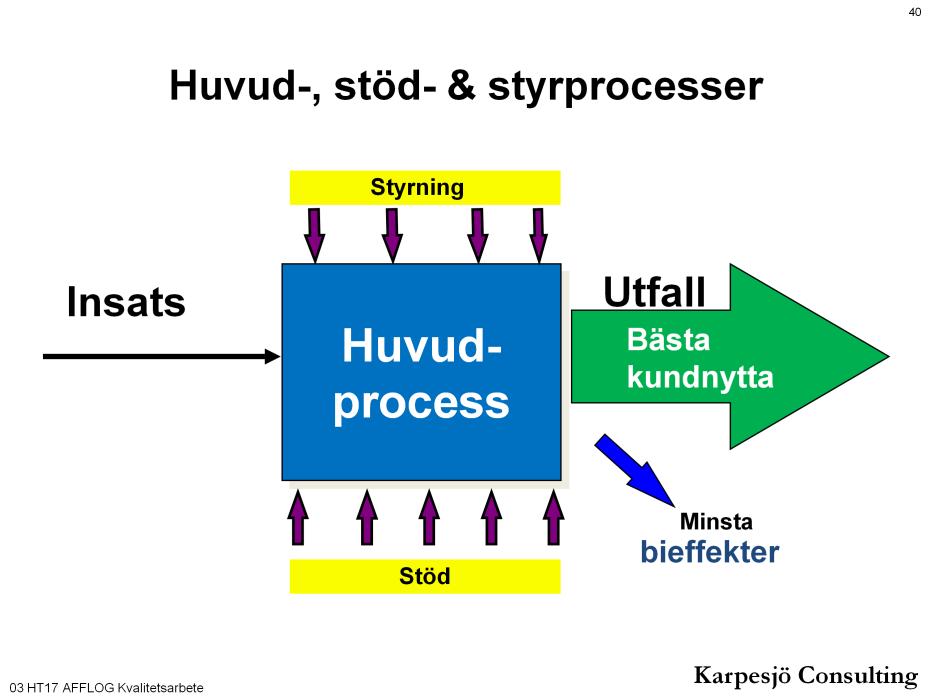 40

Huvud-, stöd- & styrprocesser

Styrning

Insats

Huvud-process

Utfall

Bästa kundnytta

Minsta bieffekter

Stöd

03 HT17 AFFLOG Kvalitetsarbete

Karpesjö Consulting